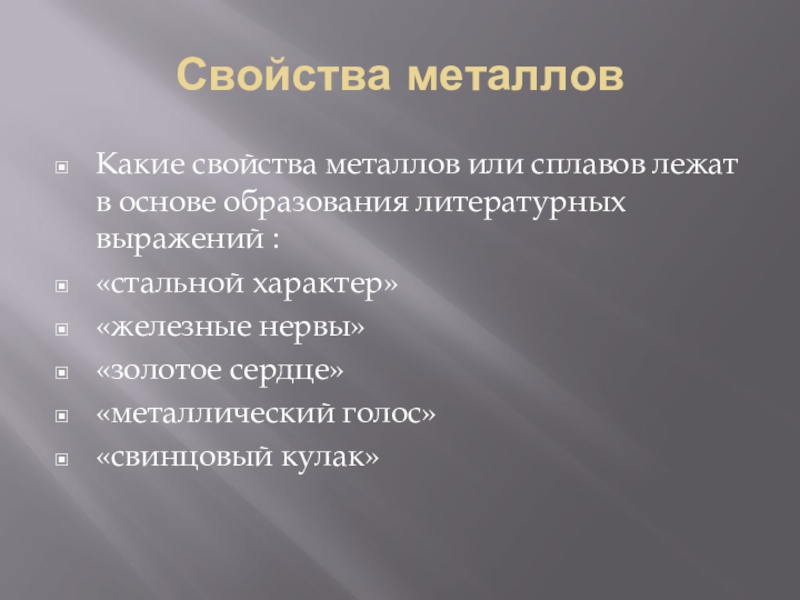 Свойства металлов

Какие свойства металлов или сплавов лежат в основе образования литературных выражений :

«стальной характер»

«железные нервы»

«золотое сердце»

«металлический голос»

«свинцовый кулак»